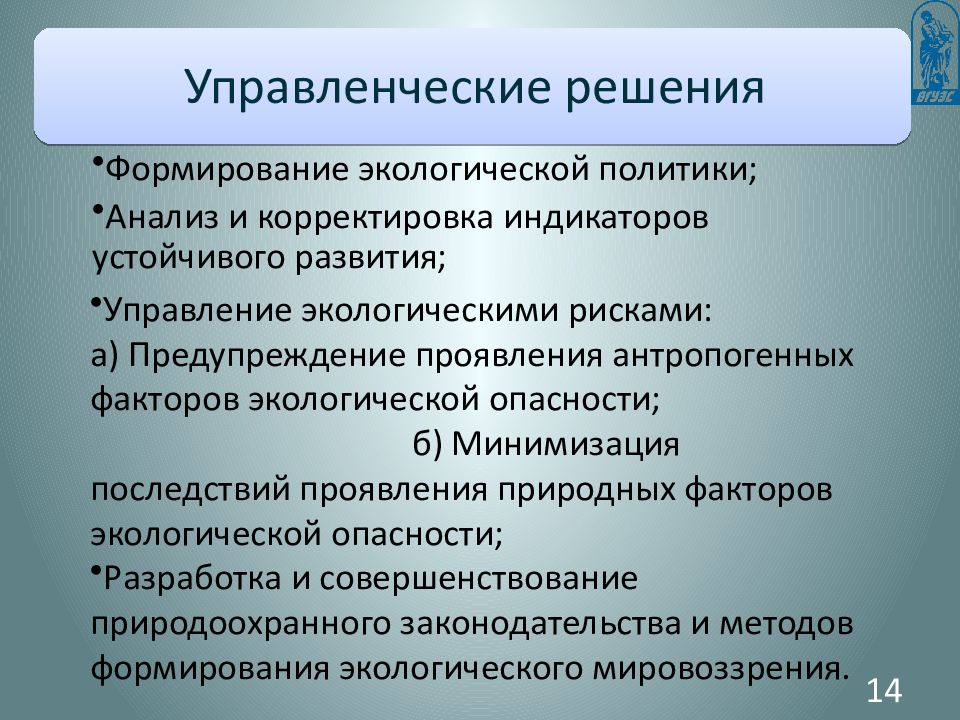 Управленческие решения

ВГУЭС

•Формирование экологической политики;

•Анализ и корректировка индикаторов устойчивого развития;

•Управление экологическими рисками:
а) Предупреждение проявления антропогенных факторов экологической опасности; б) Минимизация последствий проявления природных факторов экологической опасности;

•Разработка и совершенствование природоохранного законодательства и методов формирования экологического мировоззрения.

14